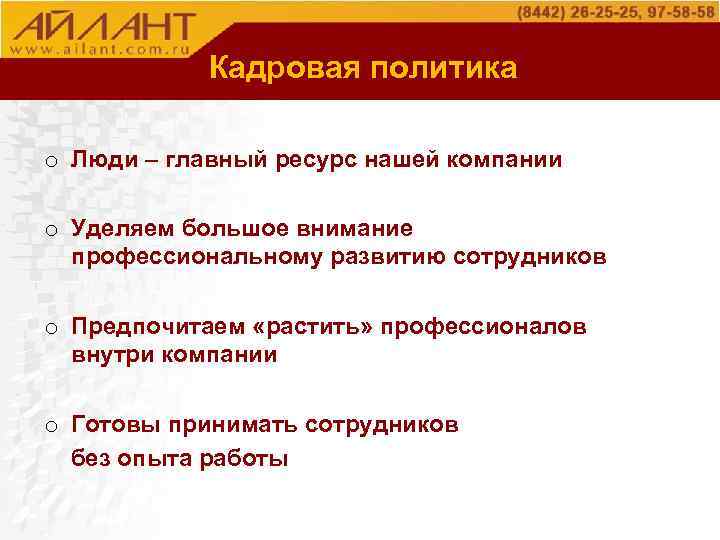 АЙЛАНТ
www.ailant.com.ru

(8442) 26-25-25, 97-58-58

Кадровая политика

o Люди – главный ресурс нашей компании

o Уделяем большое внимание профессиональному развитию сотрудников

o Предпочитаем «растить» профессионалов внутри компании

o Готовы принимать сотрудников без опыта работы